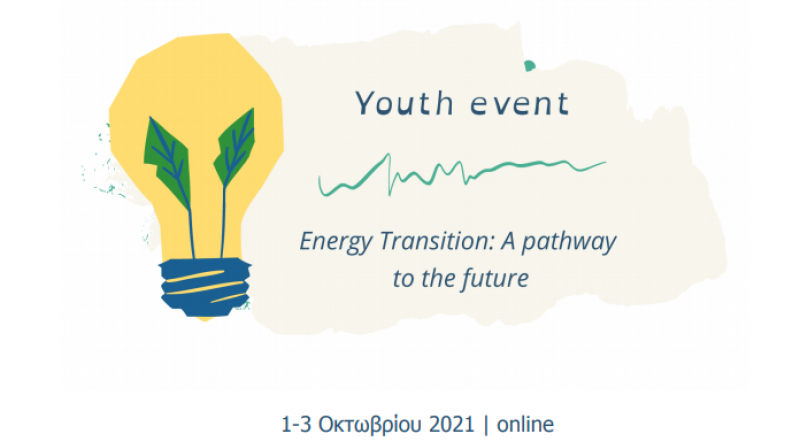 Youth event

Energy Transition: A pathway to the future

1-3 Οκτωβρίου 2021 | online